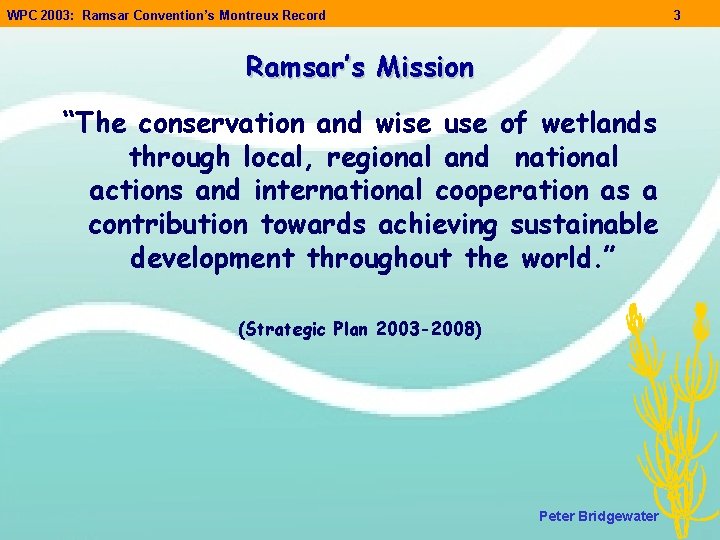 WPC 2003: Ramsar Convention's Montreux Record 3

Ramsar's Mission

"The conservation and wise use of wetlands through local, regional and national actions and international cooperation as a contribution towards achieving sustainable development throughout the world."

(Strategic Plan 2003-2008)

Peter Bridgewater